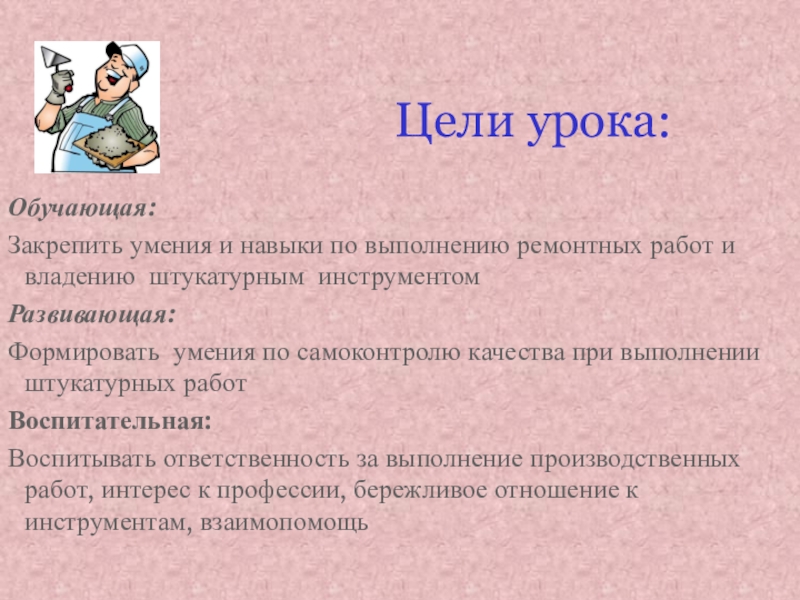 Цели урока:

Обучающая:

Закрепить умения и навыки по выполнению ремонтных работ и владению штукатурным инструментом

Развивающая:

Формировать умения по самоконтролю качества при выполнении штукатурных работ

Воспитательная:

Воспитывать ответственность за выполнение производственных работ, интерес к профессии, бережливое отношение к инструментам, взаимопомощь